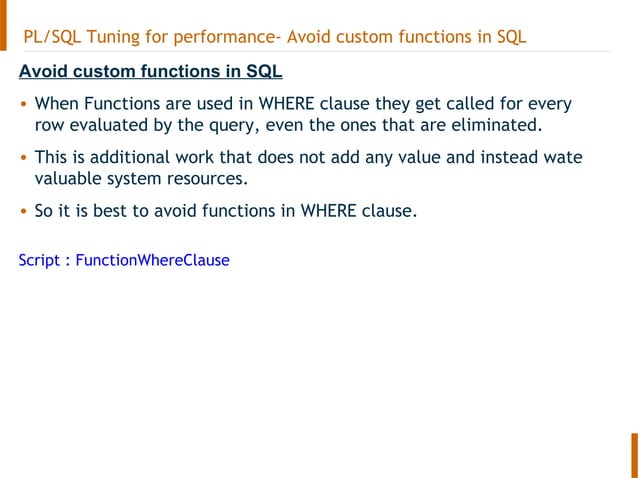 PL/SQL Tuning for performance- Avoid custom functions in SQL

Avoid custom functions in SQL

• When Functions are used in WHERE clause they get called for every row evaluated by the query, even the ones that are eliminated.

• This is additional work that does not add any value and instead wate valuable system resources.

• So it is best to avoid functions in WHERE clause.

Script : FunctionWhereClause